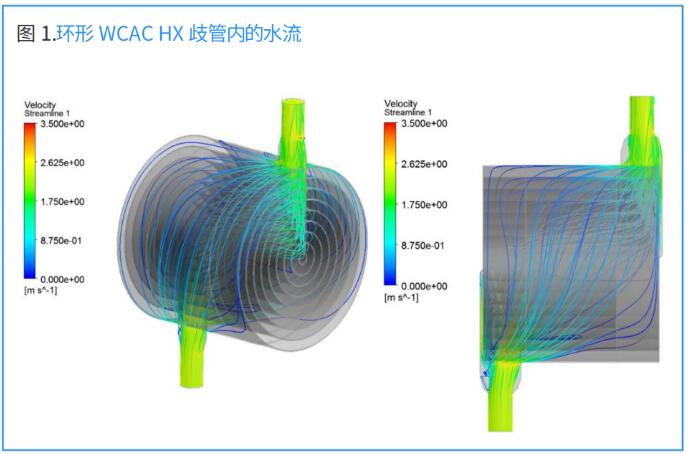 图 1.环形 WCAC HX 歧管内的水流

Velocity
Streamline 1
3.500e+00
2.625e+00
1.750e+00
8.750e-01
0.000e+00
[m s^-1]

Velocity
Streamline 1
3.500e+00
2.625e+00
1.750e+00
8.750e-01
0.000e+00
[m s^-1]